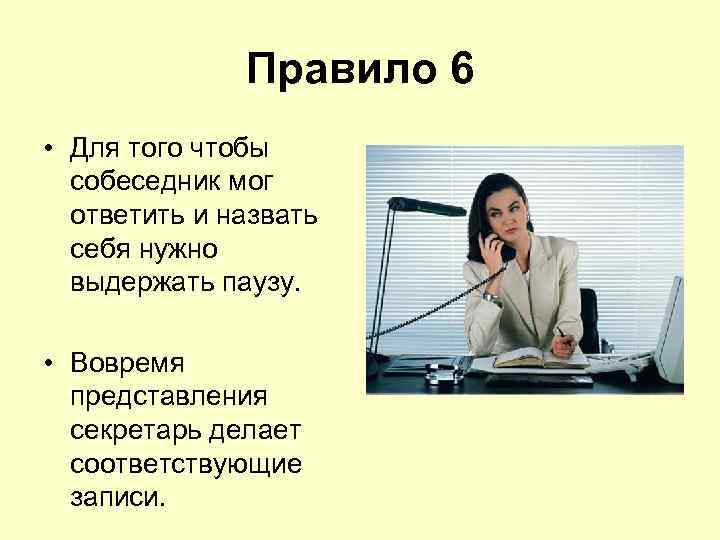 Правило 6

• Для того чтобы собеседник мог ответить и назвать себя нужно выдержать паузу.

• Вовремя представления секретарь делает соответствующие записи.